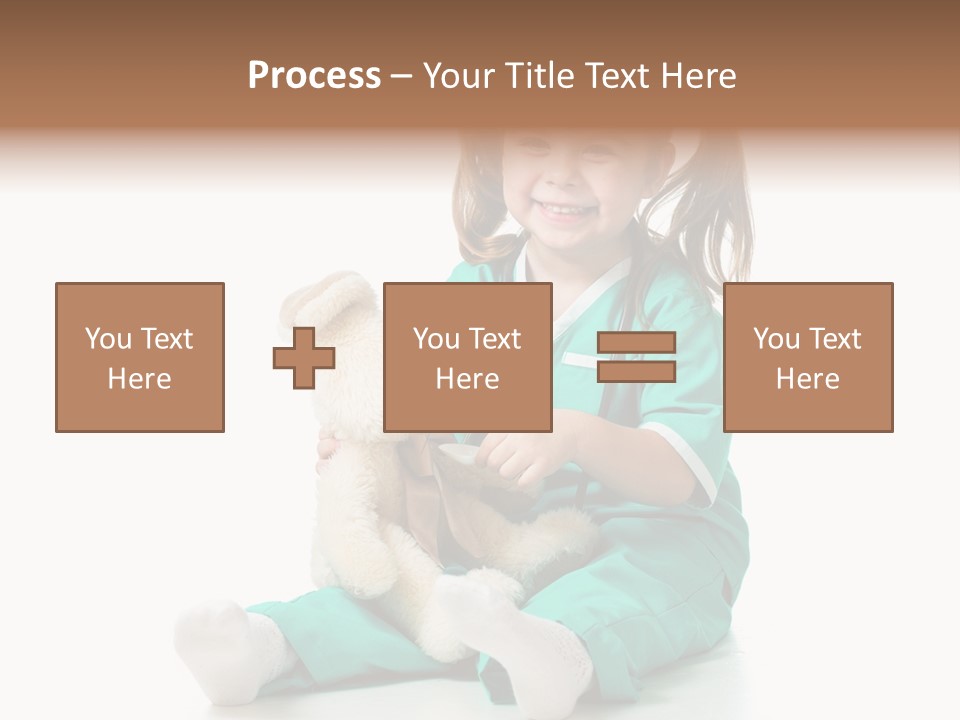 Process – Your Title Text Here

You Text Here

You Text Here

You Text Here